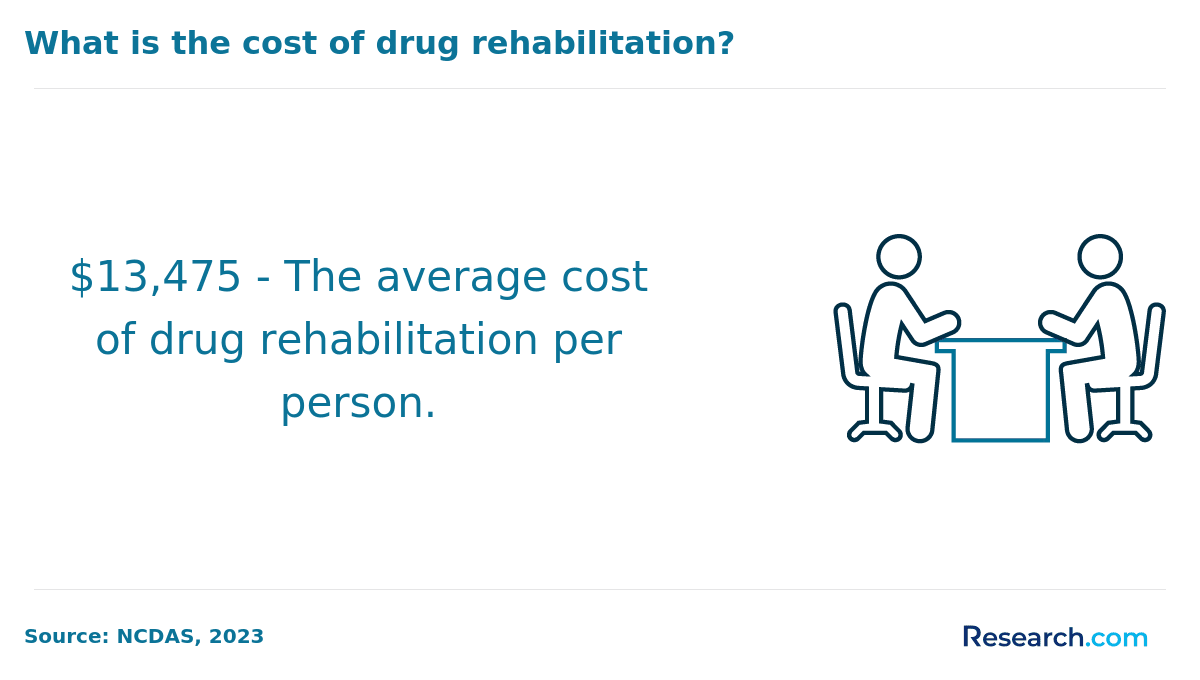 What is the cost of drug rehabilitation?

\$13,475 - The average cost of drug rehabilitation per person.

Source: NCDAS, 2023

Research.com